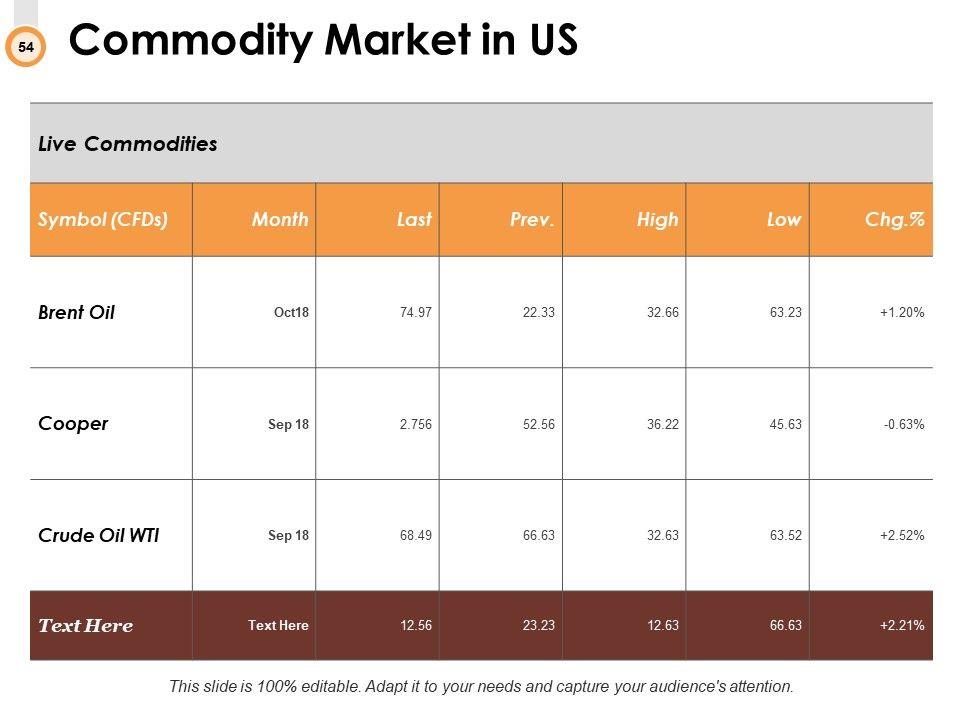 54

Commodity Market in US

Live Commodities

| Symbol (CFDs) | Month | Last | Prev. | High | Low | Chg.% |
|---|---|---|---|---|---|---|
| Brent Oil | Oct18 | 74.97 | 22.33 | 32.66 | 63.23 | +1.20% |
| Cooper | Sep 18 | 2.756 | 52.56 | 36.22 | 45.63 | -0.63% |
| Crude Oil WTI | Sep 18 | 68.49 | 66.63 | 32.63 | 63.52 | +2.52% |
| Text Here | Text Here | 12.56 | 23.23 | 12.63 | 66.63 | +2.21% |

This slide is 100% editable. Adapt it to your needs and capture your audience's attention.